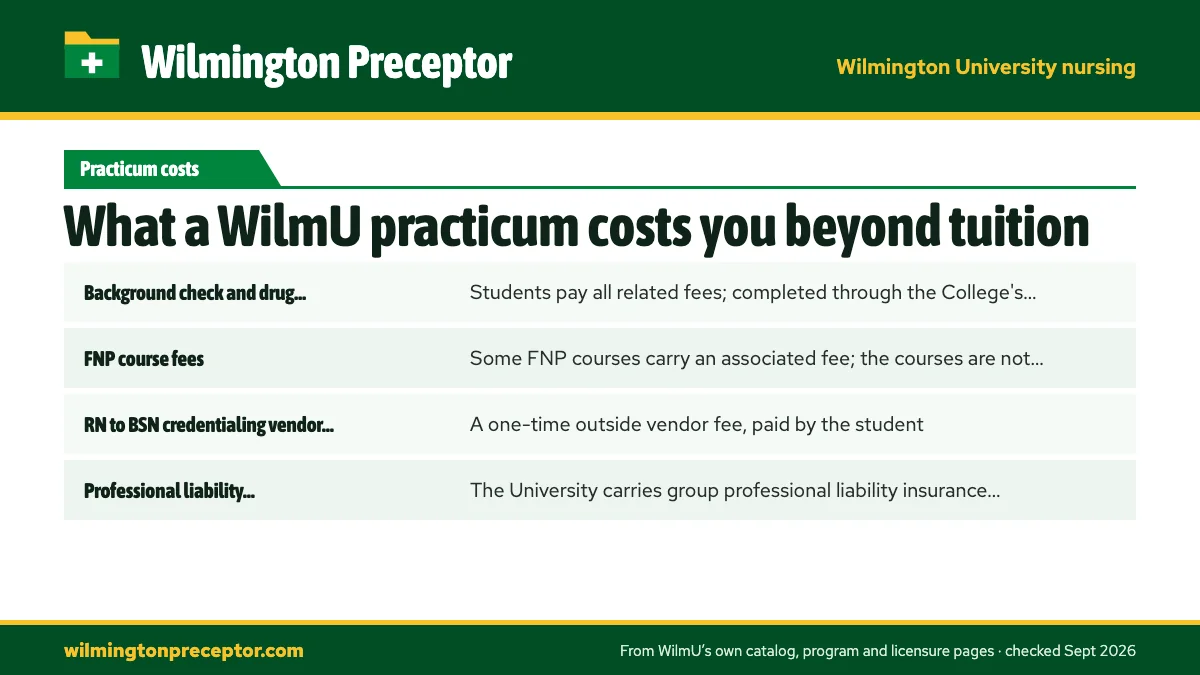 Wilmington Preceptor

Wilmington University nursing

Practicum costs

What a WilmU practicum costs you beyond tuition

| Background check and drug... | Students pay all related fees; completed through the College's... |
|---|---|
| FNP course fees | Some FNP courses carry an associated fee; the courses are not... |
| RN to BSN credentialing vendor... | A one-time outside vendor fee, paid by the student |
| Professional liability... | The University carries group professional liability insurance... |

wilmingtonpreceptor.com

From WilmU's own catalog, program and licensure pages · checked Sept 2026